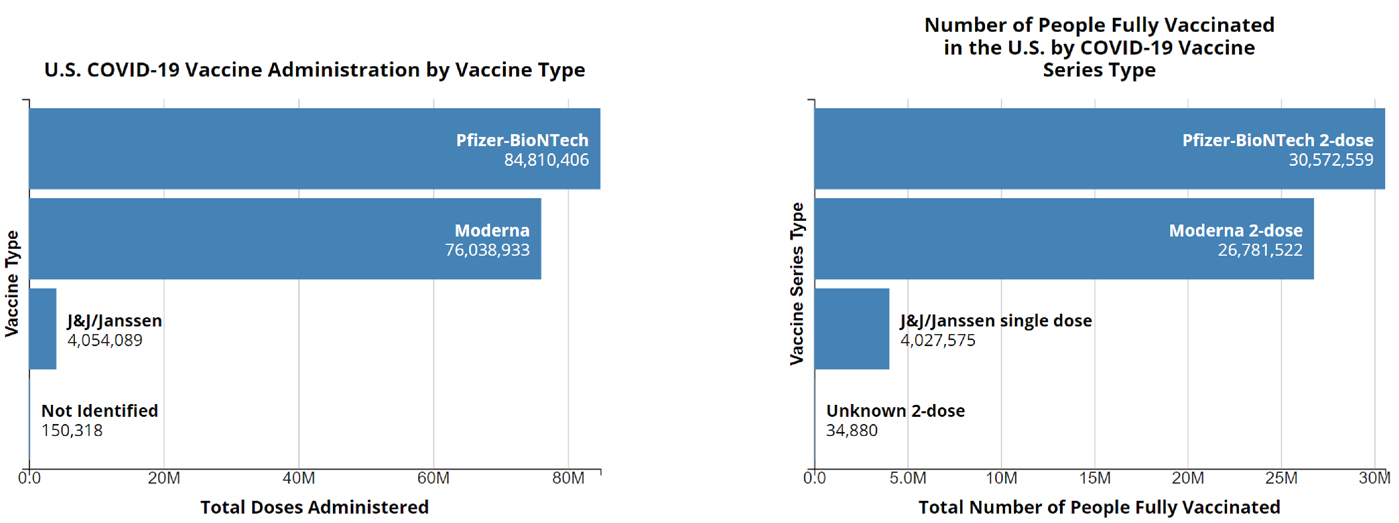 U.S. COVID-19 Vaccine Administration by Vaccine Type

Vaccine Type

Pfizer-BioNTech
84,810,406

Moderna
76,038,933

J&J/Janssen
4,054,089

Not Identified
150,318

0.0 20M 40M 60M 80M

Total Doses Administered

Number of People Fully Vaccinated in the U.S. by COVID-19 Vaccine Series Type

Vaccine Series Type

Pfizer-BioNTech 2-dose
30,572,559

Moderna 2-dose
26,781,522

J&J/Janssen single dose
4,027,575

Unknown 2-dose
34,880

0.0 5.0M 10M 15M 20M 25M 30M

Total Number of People Fully Vaccinated